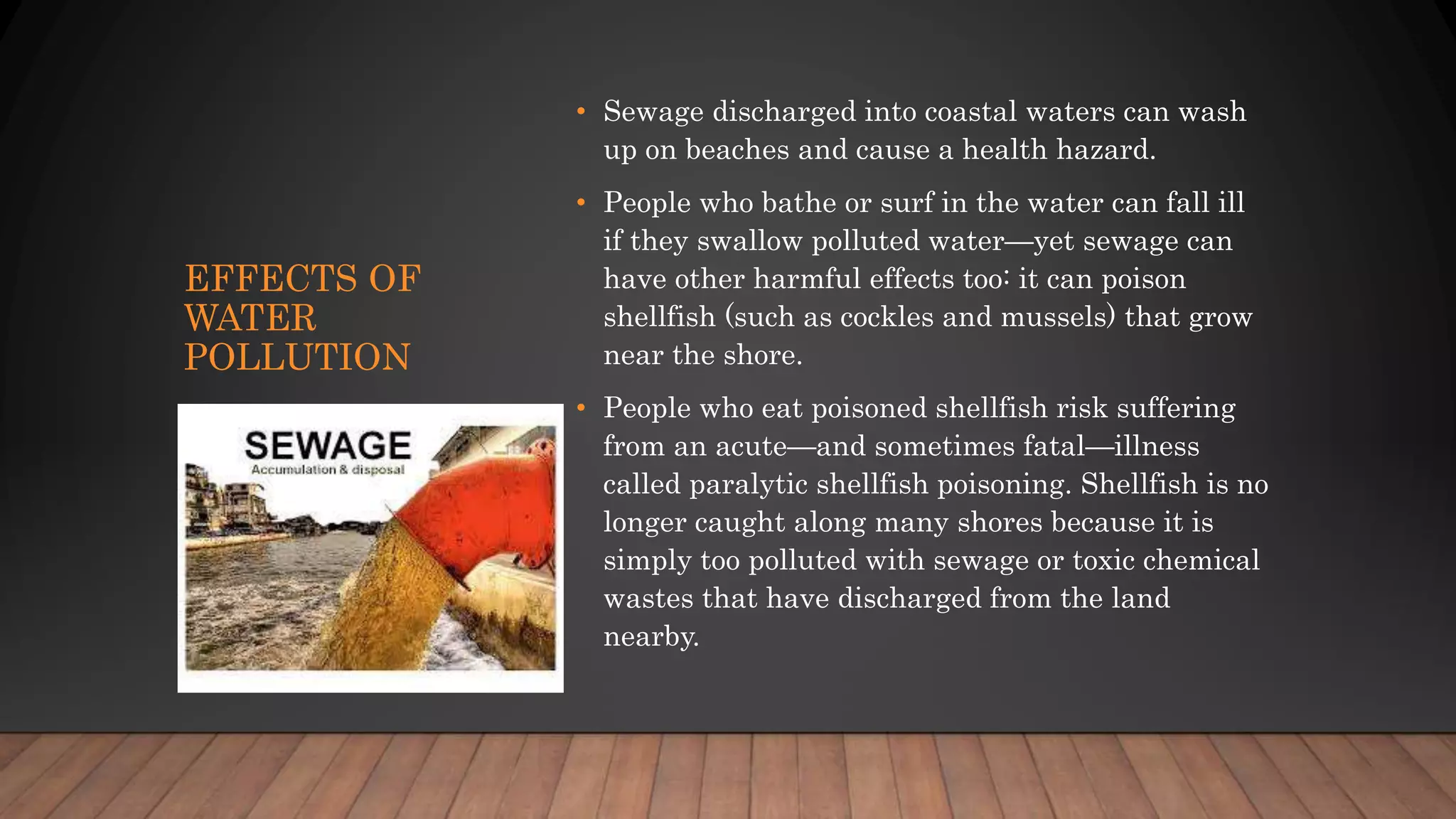 EFFECTS OF WATER POLLUTION

SEWAGE
Accumulation & disposal

• Sewage discharged into coastal waters can wash up on beaches and cause a health hazard.

• People who bathe or surf in the water can fall ill if they swallow polluted water—yet sewage can have other harmful effects too: it can poison shellfish (such as cockles and mussels) that grow near the shore.

• People who eat poisoned shellfish risk suffering from an acute—and sometimes fatal—illness called paralytic shellfish poisoning. Shellfish is no longer caught along many shores because it is simply too polluted with sewage or toxic chemical wastes that have discharged from the land nearby.